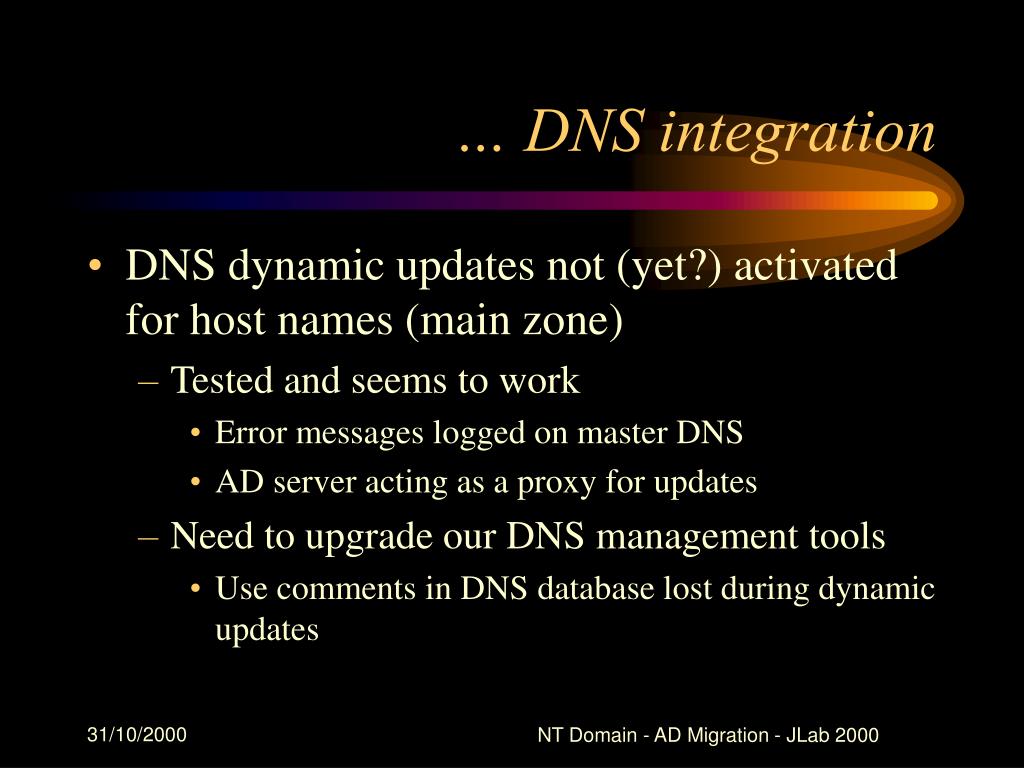 ... DNS integration

• DNS dynamic updates not (yet?) activated for host names (main zone)
– Tested and seems to work
• Error messages logged on master DNS
• AD server acting as a proxy for updates
– Need to upgrade our DNS management tools
• Use comments in DNS database lost during dynamic updates

31/10/2000

NT Domain - AD Migration - JLab 2000